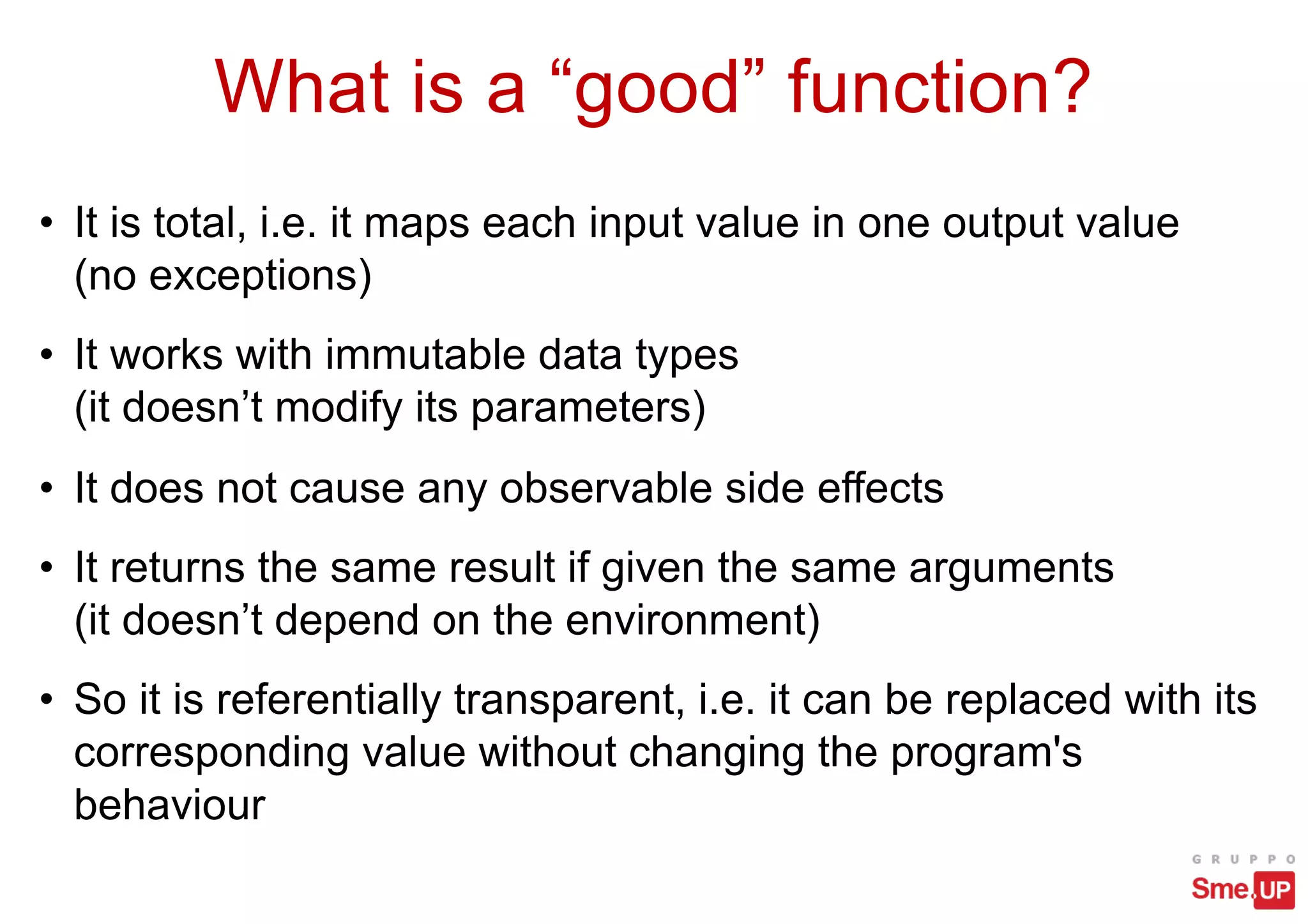 What is a “good” function?

• It is total, i.e. it maps each input value in one output value (no exceptions)

• It works with immutable data types (it doesn’t modify its parameters)

• It does not cause any observable side effects

• It returns the same result if given the same arguments (it doesn’t depend on the environment)

• So it is referentially transparent, i.e. it can be replaced with its corresponding value without changing the program's behaviour

GRUPPO
Sme.UP